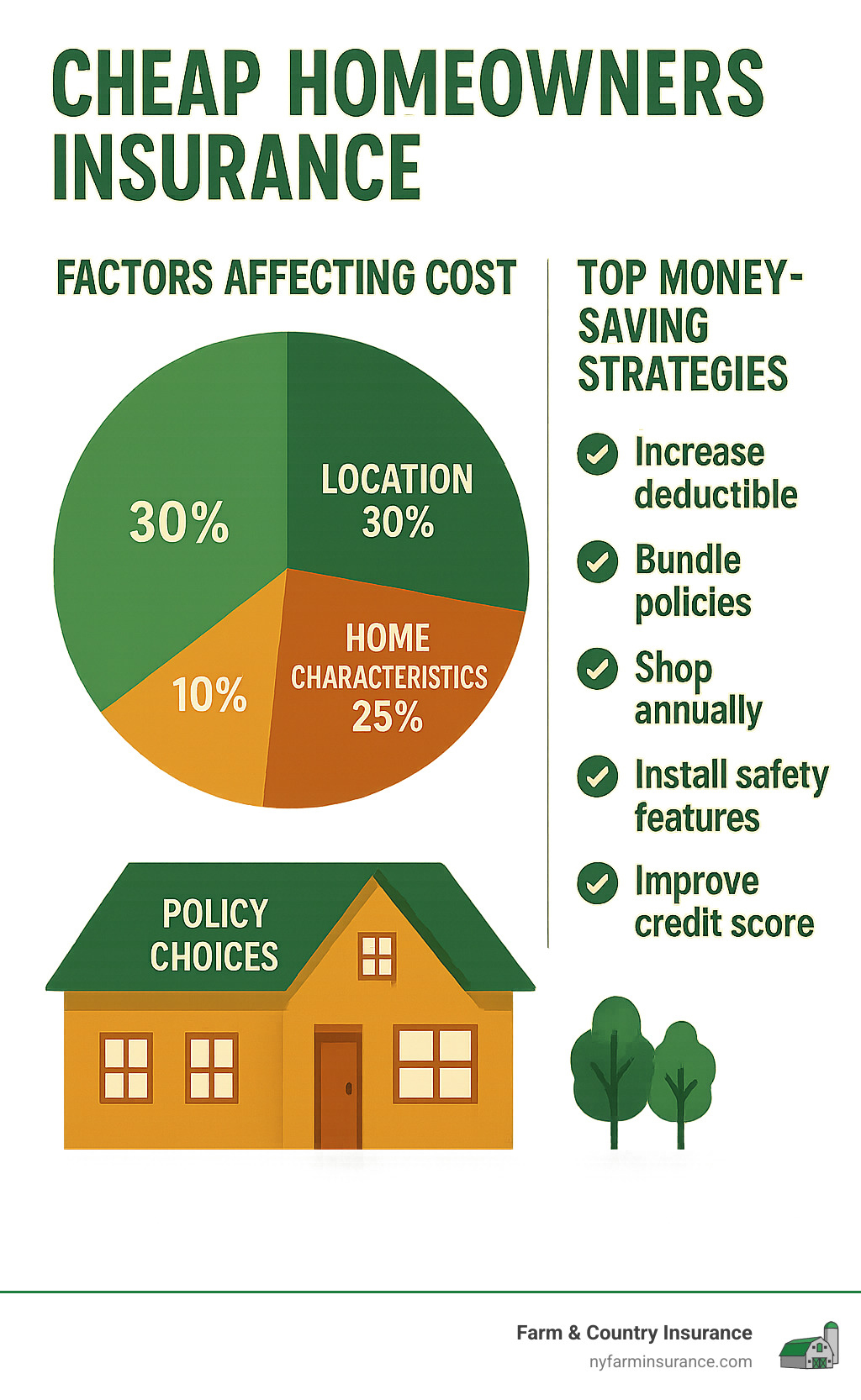 CHEAP HOMEOWNERS INSURANCE

FACTORS AFFECTING COST

30%

LOCATION 30%

10%

HOME CHARACTERISTICS 25%

POLICY CHOICES

TOP MONEY-SAVING STRATEGIES

Increase deductible

Bundle policies

Shop annually

Install safety features

Improve credit score

Farm & Country Insurance
nyfarminsurance.com